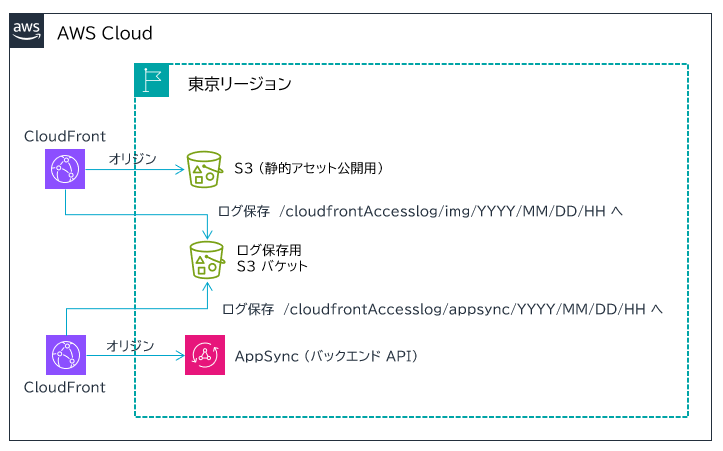 aws

AWS Cloud

東京リージョン

CloudFront

オリジン

S3（静的アセット公開用）

ログ保存 /cloudfrontAccesslog/img/YYYY/MM/DD/HH へ

ログ保存用
S3 バケット

ログ保存 /cloudfrontAccesslog/appsync/YYYY/MM/DD/HH へ

オリジン

AppSync（バックエンド API）

CloudFront